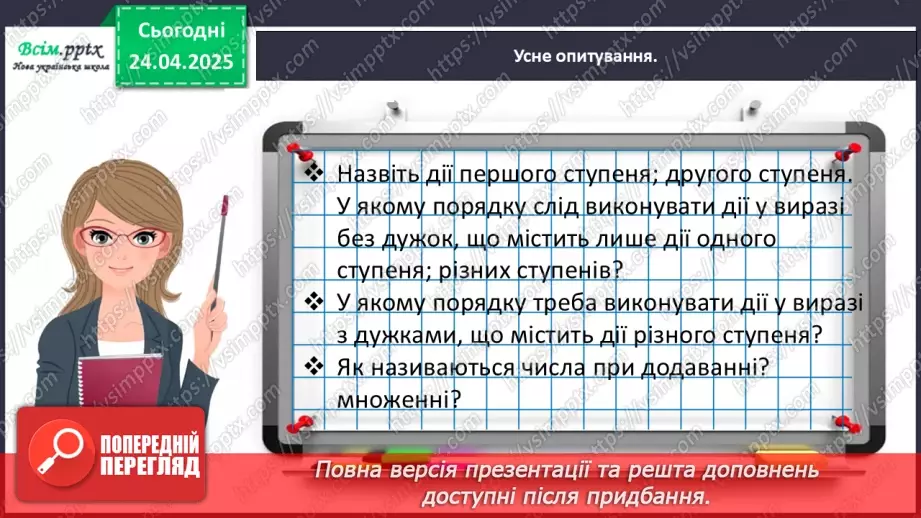 Всім.pptx
Нова українська школа

Сьогодні
24.04.2025

Усне опитування.

❖ Назвіть дії першого ступеня; другого ступеня. У якому порядку слід виконувати дії у виразі без дужок, що містить лише дії одного ступеня; різних ступенів?
❖ У якому порядку треба виконувати дії у виразі з дужками, що містить дії різного ступеня?
❖ Як називаються числа при додаванні? множенні?

ПОПЕРЕДНІЙ ПЕРЕГЛЯД

Повна версія презентації та решта доповнень доступні після придбання.

https://vsimpptx.com